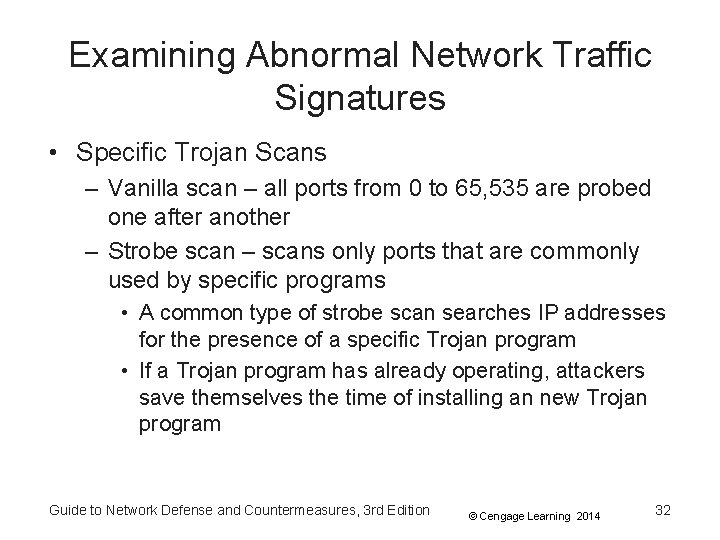 Examining Abnormal Network Traffic Signatures

• Specific Trojan Scans
  – Vanilla scan – all ports from 0 to 65,535 are probed one after another
  – Strobe scan – scans only ports that are commonly used by specific programs
    • A common type of strobe scan searches IP addresses for the presence of a specific Trojan program
    • If a Trojan program has already operating, attackers save themselves the time of installing an new Trojan program

Guide to Network Defense and Countermeasures, 3rd Edition
© Cengage Learning 2014
32